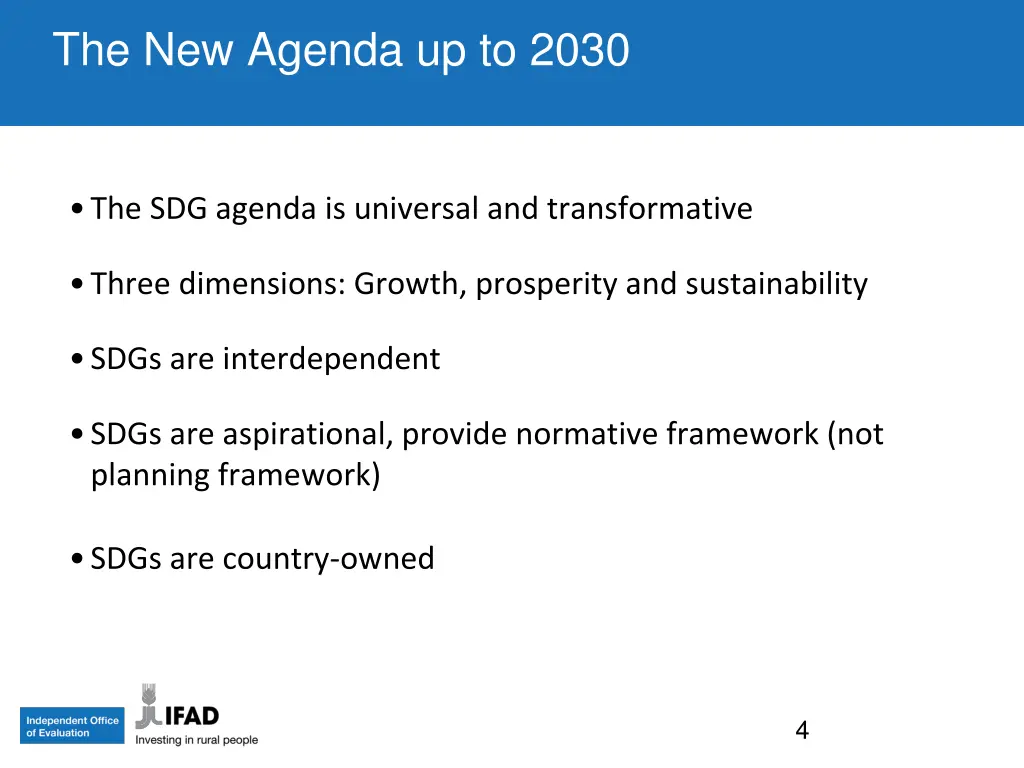 The New Agenda up to 2030

• The SDG agenda is universal and transformative

• Three dimensions: Growth, prosperity and sustainability

• SDGs are interdependent

• SDGs are aspirational, provide normative framework (not planning framework)

• SDGs are country-owned

Independent Office of Evaluation

IFAD
Investing in rural people

4